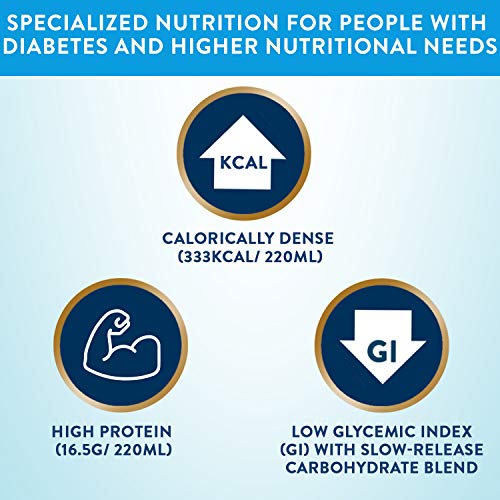 SPECIALIZED NUTRITION FOR PEOPLE WITH DIABETES AND HIGHER NUTRITIONAL NEEDS

KCAL

CALORICALLY DENSE (333KCAL/ 220ML)

HIGH PROTEIN (16.5G/ 220ML)

GI

LOW GLYCEMIC INDEX (GI) WITH SLOW-RELEASE CARBOHYDRATE BLEND